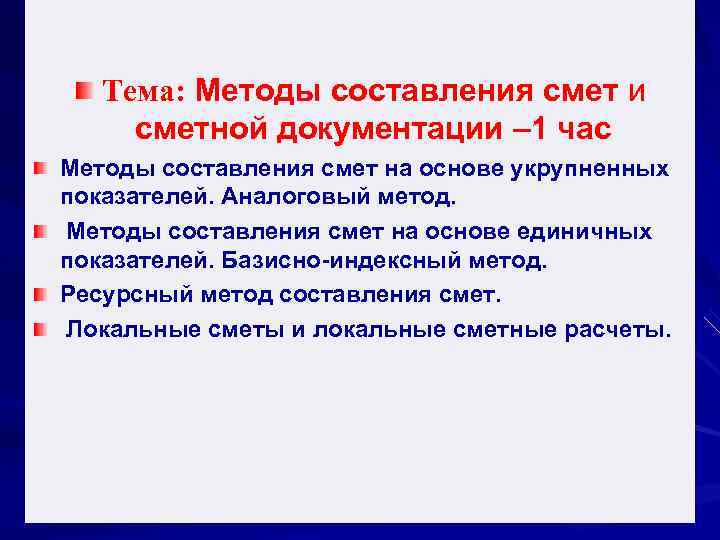 Тема: Методы составления смет и сметной документации –1 час

Методы составления смет на основе укрупненных показателей. Аналоговый метод.

Методы составления смет на основе единичных показателей. Базисно-индексный метод.

Ресурсный метод составления смет.

Локальные сметы и локальные сметные расчеты.